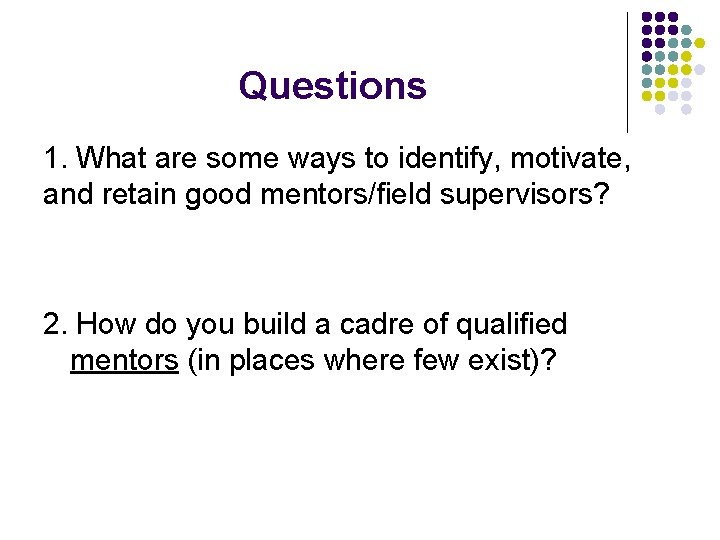 Questions

1. What are some ways to identify, motivate, and retain good mentors/field supervisors?

2. How do you build a cadre of qualified mentors (in places where few exist)?